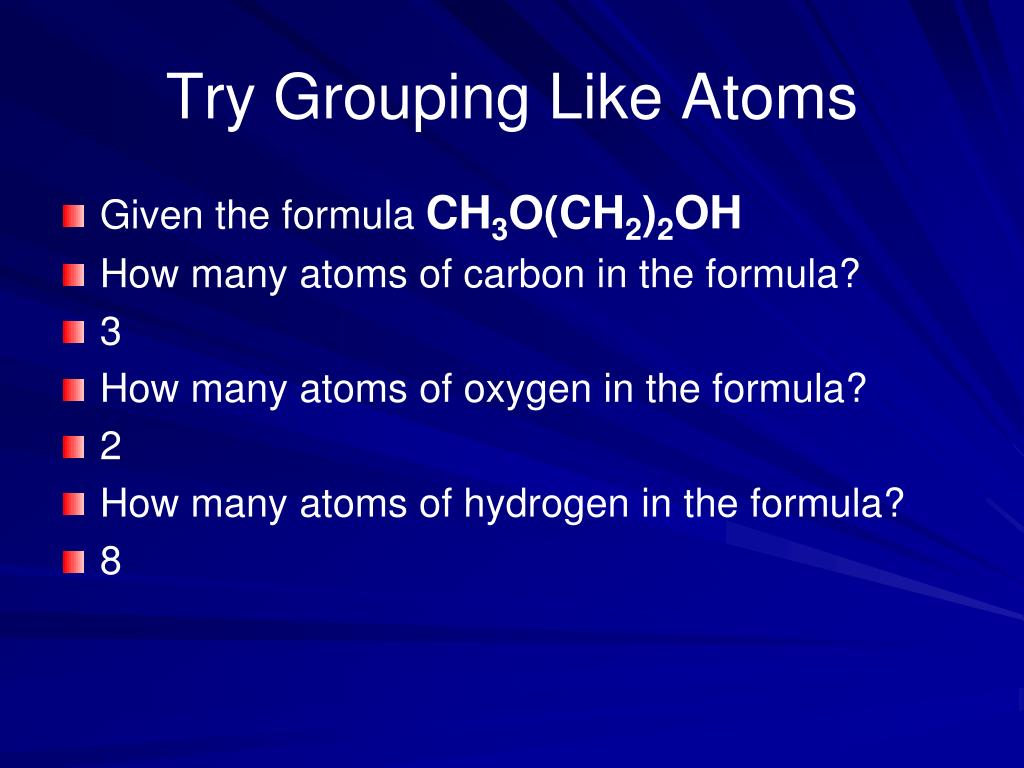 Try Grouping Like Atoms

Given the formula $CH_3O(CH_2)_2OH$

How many atoms of carbon in the formula?

3

How many atoms of oxygen in the formula?

2

How many atoms of hydrogen in the formula?

8